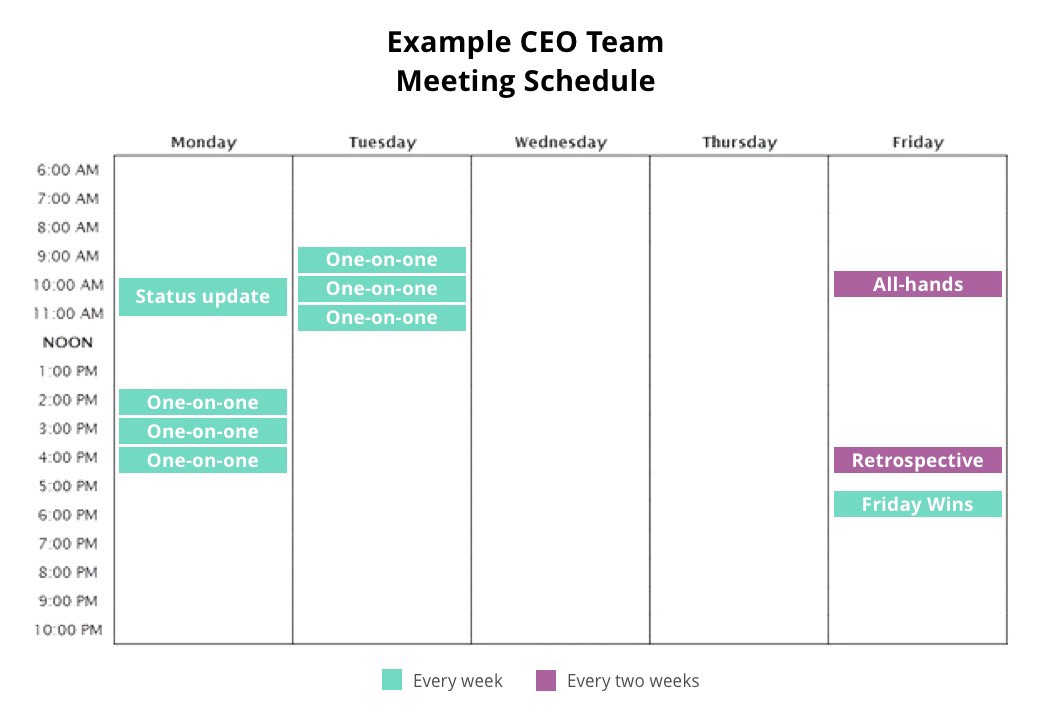 Example CEO Team
Meeting Schedule

| | Monday | Tuesday | Wednesday | Thursday | Friday |
|---|---|---|---|---|---|
| 6:00 AM | | | | | |
| 7:00 AM | | | | | |
| 8:00 AM | | | | | |
| 9:00 AM | | One-on-one | | | |
| 10:00 AM | Status update | One-on-one | | | All-hands |
| 11:00 AM | | One-on-one | | | |
| NOON | | | | | |
| 1:00 PM | | | | | |
| 2:00 PM | One-on-one | | | | |
| 3:00 PM | One-on-one | | | | |
| 4:00 PM | One-on-one | | | | Retrospective |
| 5:00 PM | | | | | Friday Wins |
| 6:00 PM | | | | | |
| 7:00 PM | | | | | |
| 8:00 PM | | | | | |
| 9:00 PM | | | | | |
| 10:00 PM | | | | | |

Every week
Every two weeks